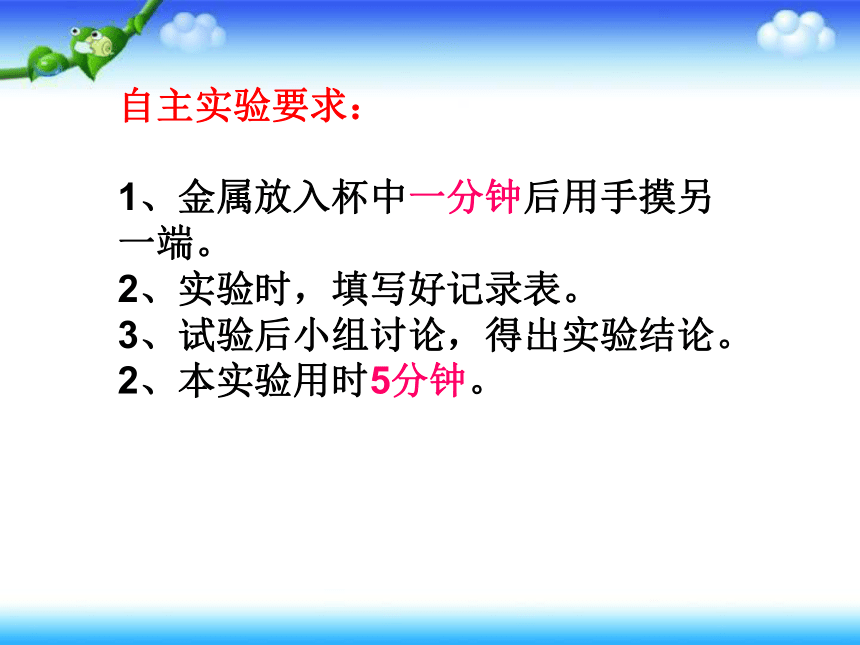 自主实验要求：

1、金属放入杯中一分钟后用手摸另一端。
2、实验时，填写好记录表。
3、试验后小组讨论，得出实验结论。
2、本实验用时5分钟。